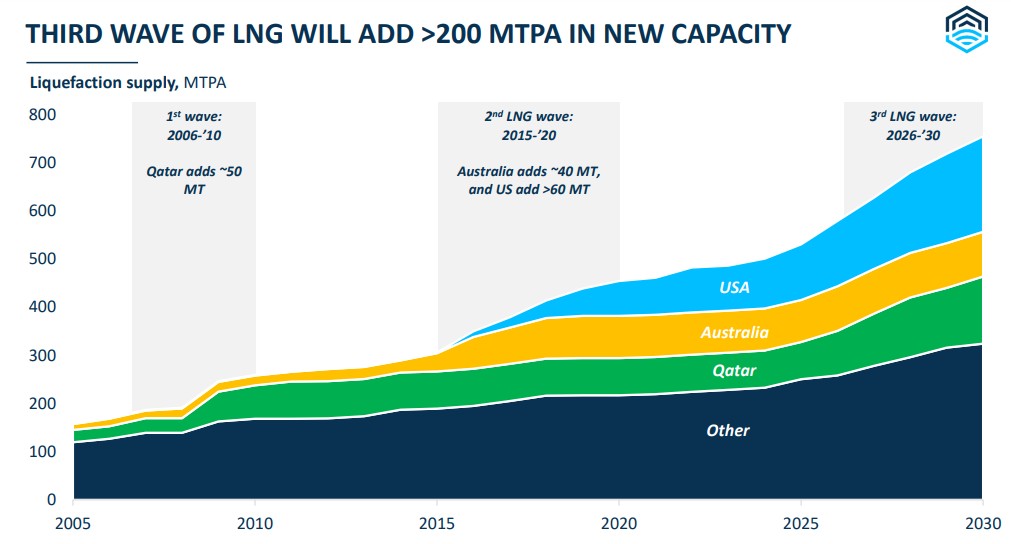 THIRD WAVE OF LNG WILL ADD >200 MTPA IN NEW CAPACITY

Liquefaction supply, MTPA

800
700
600
500
400
300
200
100
0

$1^{st}$ wave: 2006-'10

Qatar adds ~50 MT

$2^{nd}$ LNG wave: 2015-'20

Australia adds ~40 MT, and US add >60 MT

$3^{rd}$ LNG wave: 2026-'30

USA
Australia
Qatar
Other

2005
2010
2015
2020
2025
2030